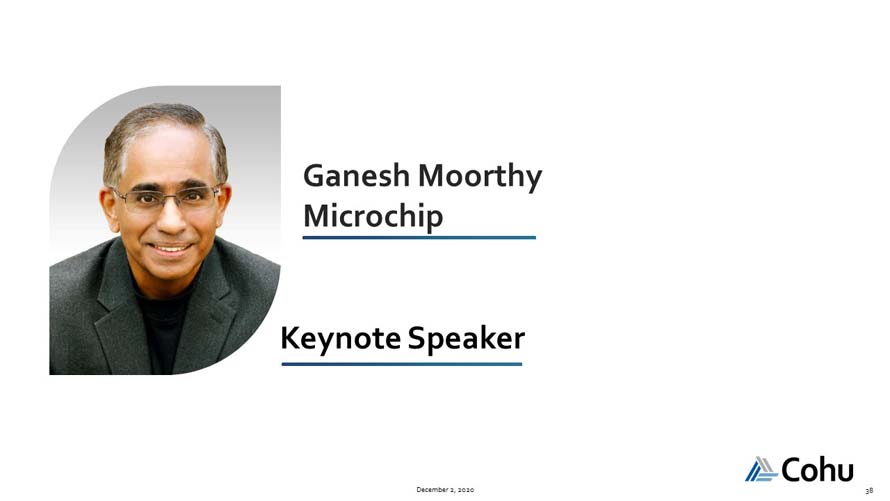 Ganesh Moorthy
Microchip

Keynote Speaker

December 2, 2020

38

Cohu